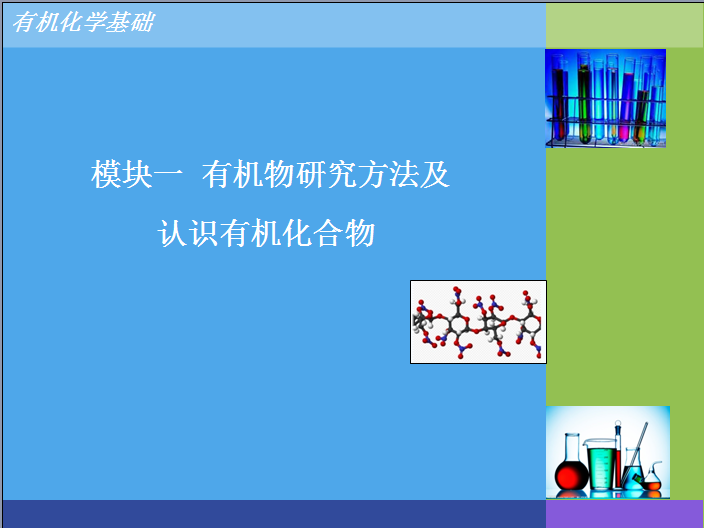 有机化学基础

模块一 有机物研究方法及认识有机化合物